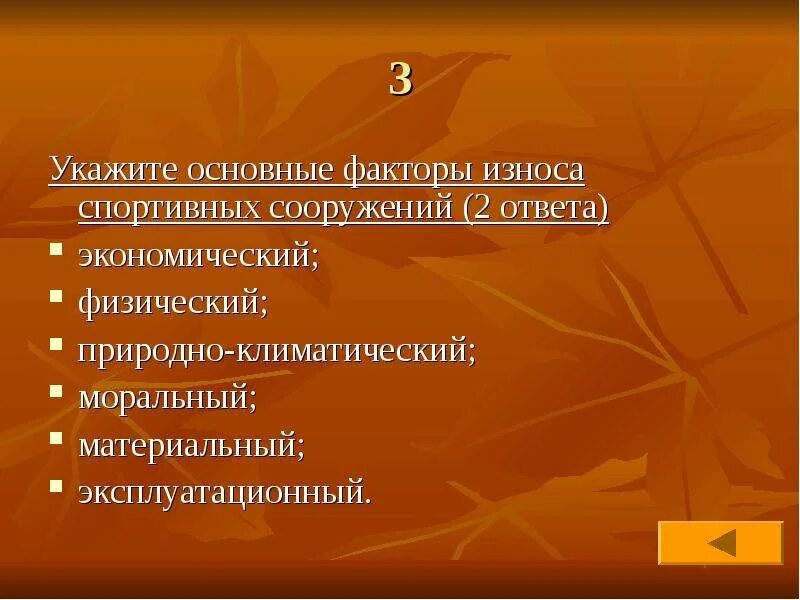 3

Укажите основные факторы износа спортивных сооружений (2 ответа)

- экономический;
- физический;
- природно-климатический;
- моральный;
- материальный;
- эксплуатационный.